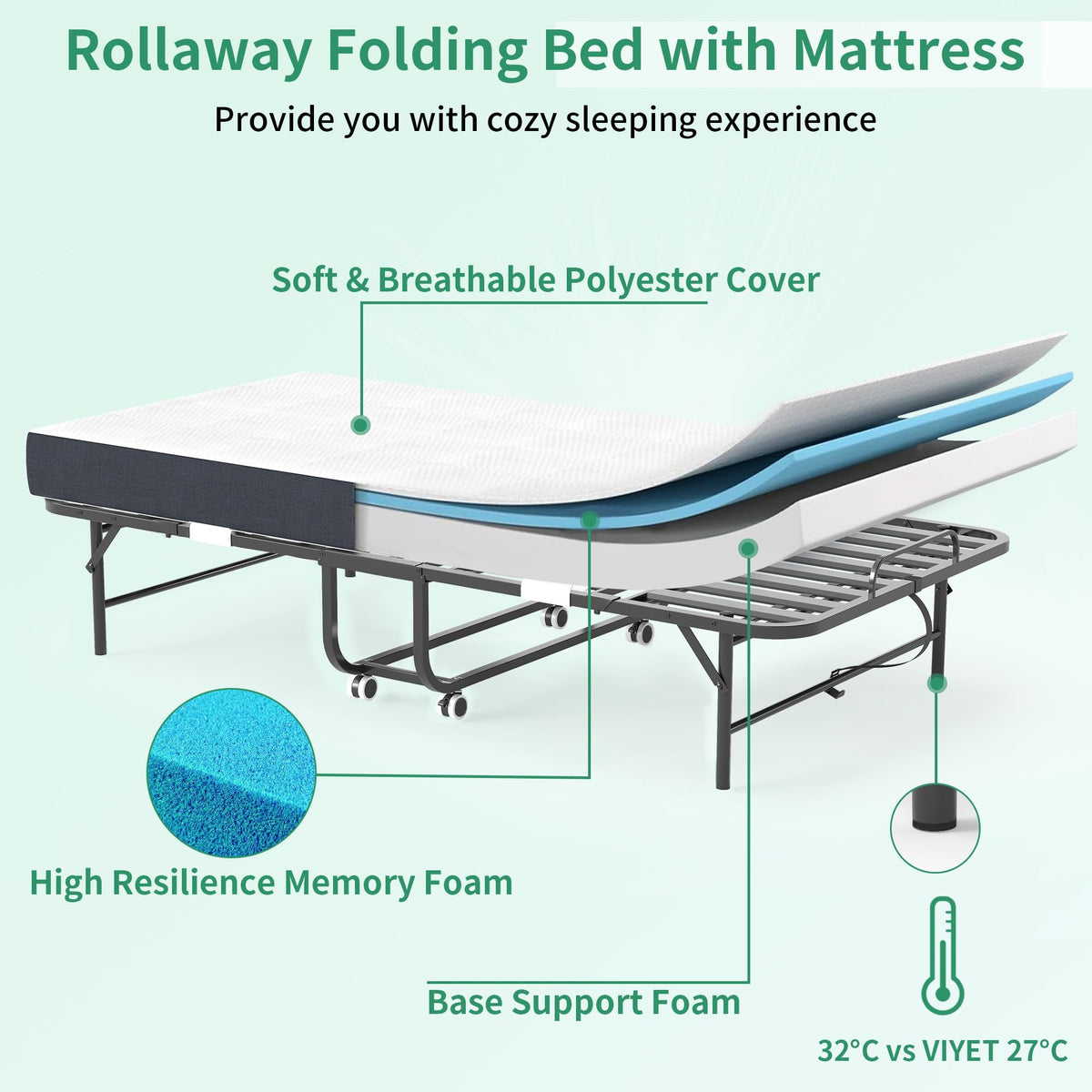 Rollaway Folding Bed with Mattress

Provide you with cozy sleeping experience

Soft & Breathable Polyester Cover

High Resilience Memory Foam

Base Support Foam

32°C vs VIYET 27°C